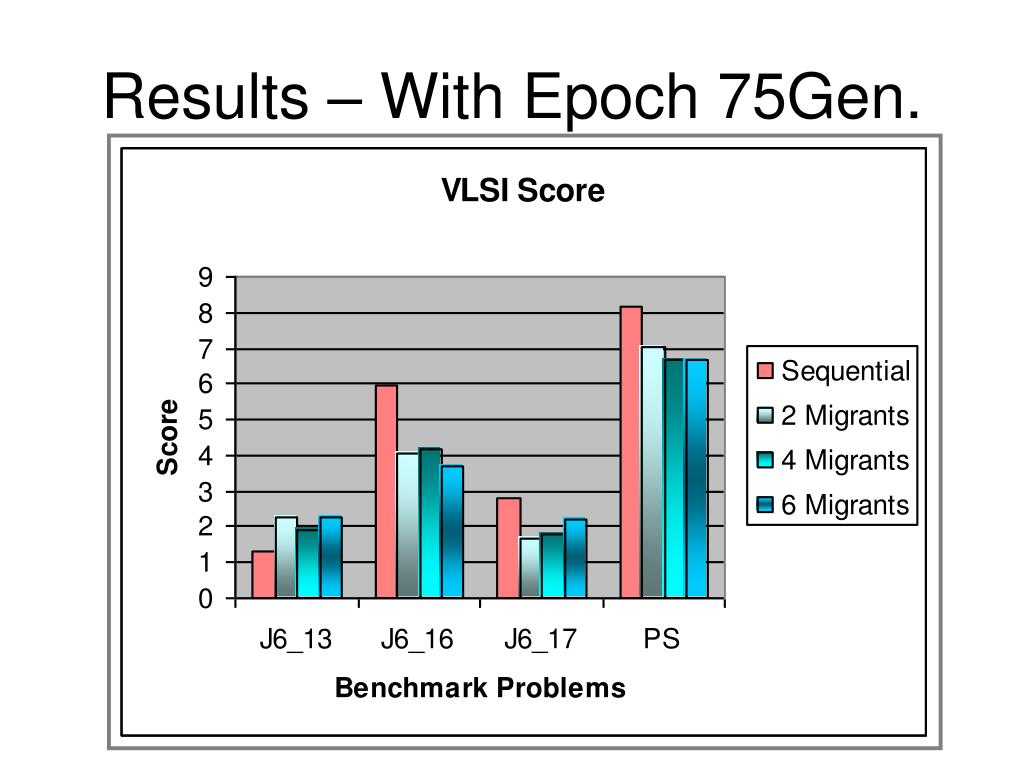 Results – With Epoch 75Gen.

VLSI Score

Score

9
8
7
6
5
4
3
2
1
0

J6_13 J6_16 J6_17 PS

Benchmark Problems

Sequential
2 Migrants
4 Migrants
6 Migrants